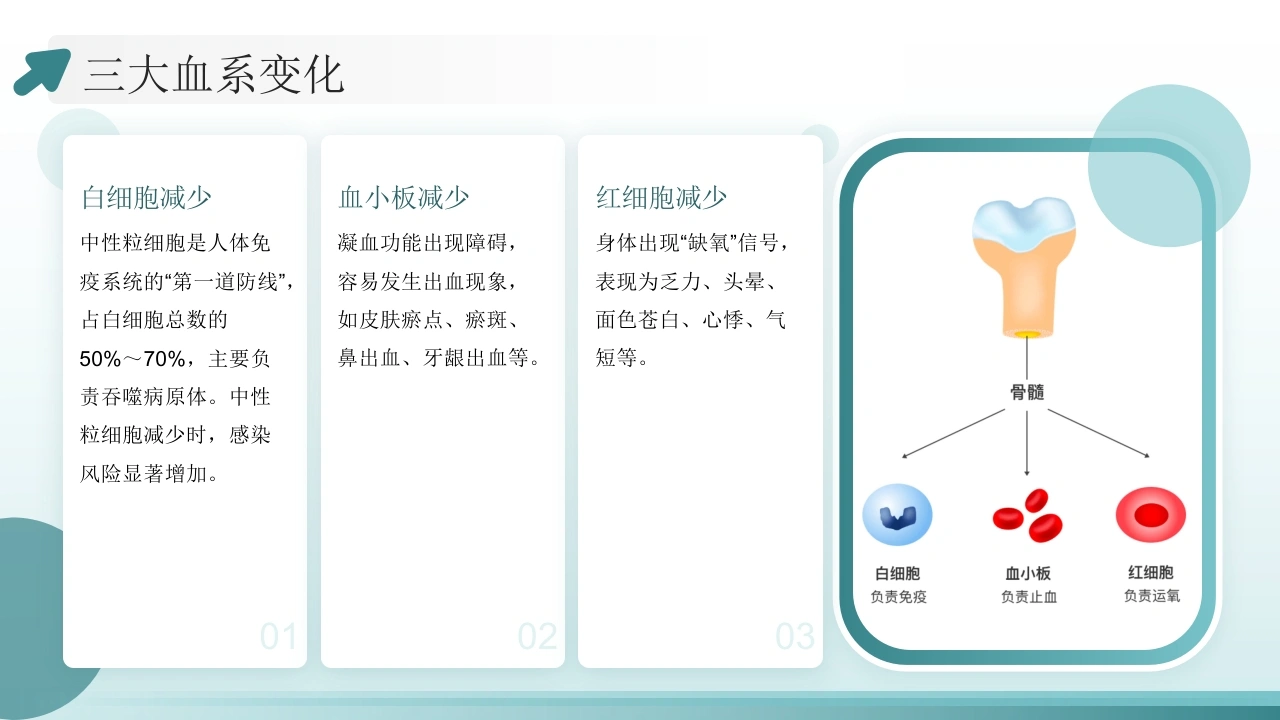 三大血系变化

白细胞减少

中性粒细胞是人体免疫系统的“第一道防线”，占白细胞总数的50%～70%，主要负责吞噬病原体。中性粒细胞减少时，感染风险显著增加。

01

血小板减少

凝血功能出现障碍，容易发生出血现象，如皮肤瘀点、瘀斑、鼻出血、牙龈出血等。

02

红细胞减少

身体出现“缺氧”信号，表现为乏力、头晕、面色苍白、心悸、气短等。

03

骨髓

白细胞
负责免疫

血小板
负责止血

红细胞
负责运氧